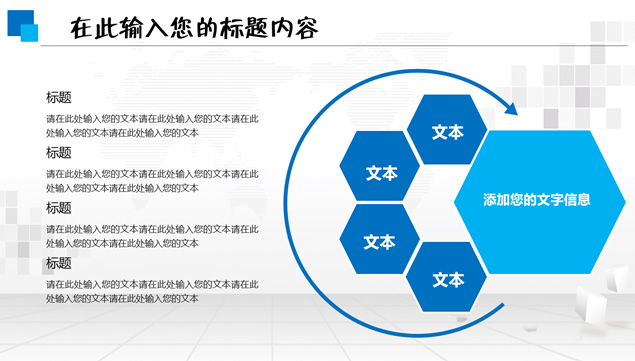 在此输入您的标题内容

标题

请在此处输入您的文本请在此处输入您的文本请在此处输入您的文本请在此处输入您的文本

标题

请在此处输入您的文本请在此处输入您的文本请在此处输入您的文本请在此处输入您的文本

标题

请在此处输入您的文本请在此处输入您的文本请在此处输入您的文本请在此处输入您的文本

标题

请在此处输入您的文本请在此处输入您的文本请在此处输入您的文本请在此处输入您的文本

文本

文本

文本

文本

添加您的文字信息